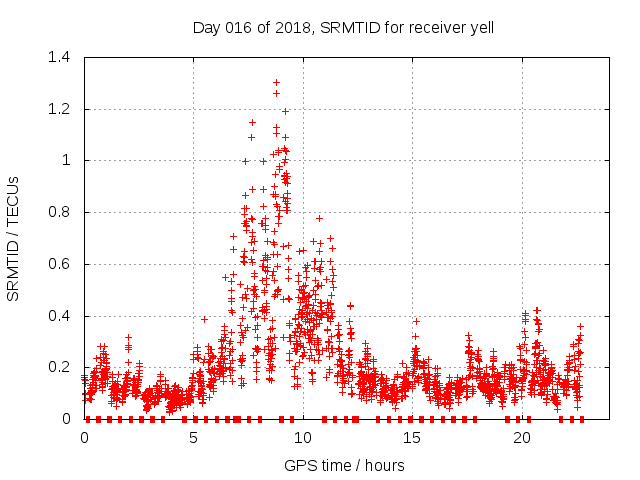 Day 016 of 2018, SRMTID for receiver yell

SRMTID / TECUs

1.4
1.2
1
0.8
0.6
0.4
0.2
0

0
5
10
15
20

GPS time / hours